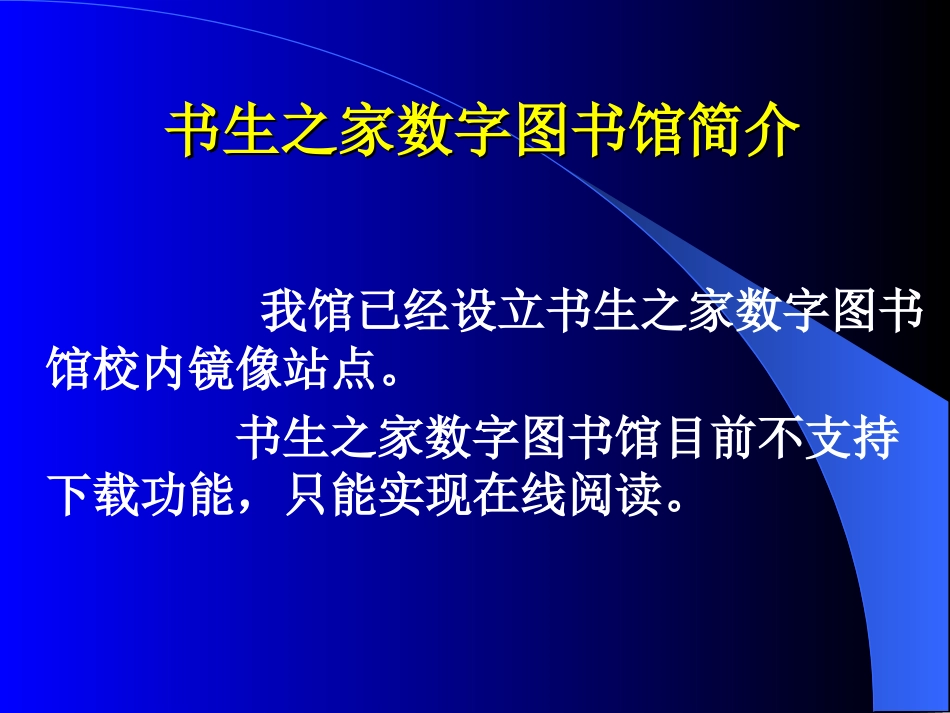 书生之家数字图书馆简介

我馆已经设立书生之家数字图书馆校内镜像站点。

书生之家数字图书馆目前不支持下载功能，只能实现在线阅读。